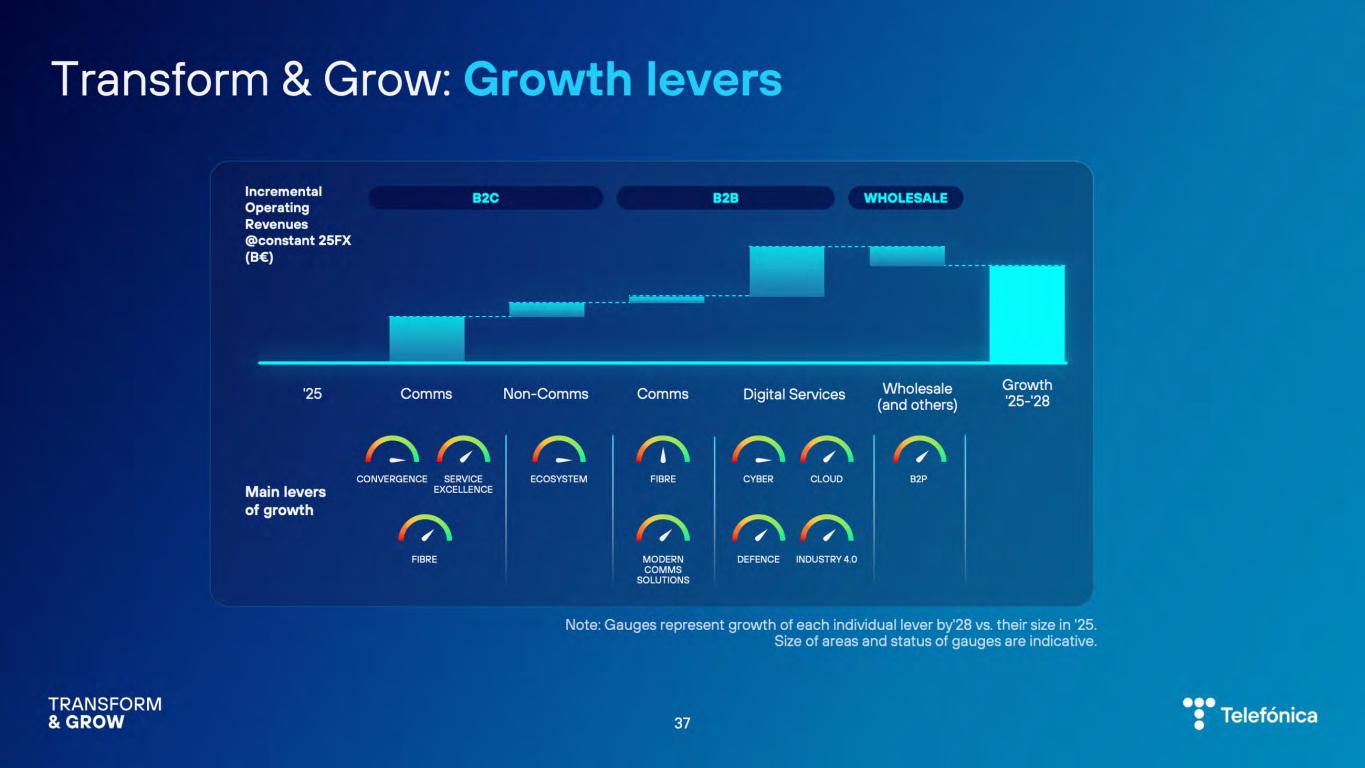 Transform & Grow: Growth levers

Incremental Operating Revenues @constant 25FX (B€)

B2C

B2B

WHOLESALE

'25

Comms

Non-Comms

Comms

Digital Services

Wholesale (and others)

Growth '25-'28

Main levers of growth

CONVERGENCE

SERVICE EXCELLENCE

FIBRE

ECOSYSTEM

FIBRE

MODERN COMMS SOLUTIONS

CYBER

CLOUD

DEFENCE

INDUSTRY 4.0

B2P

Note: Gauges represent growth of each individual lever by'28 vs. their size in '25. Size of areas and status of gauges are indicative.

TRANSFORM & GROW

37

Telefónica